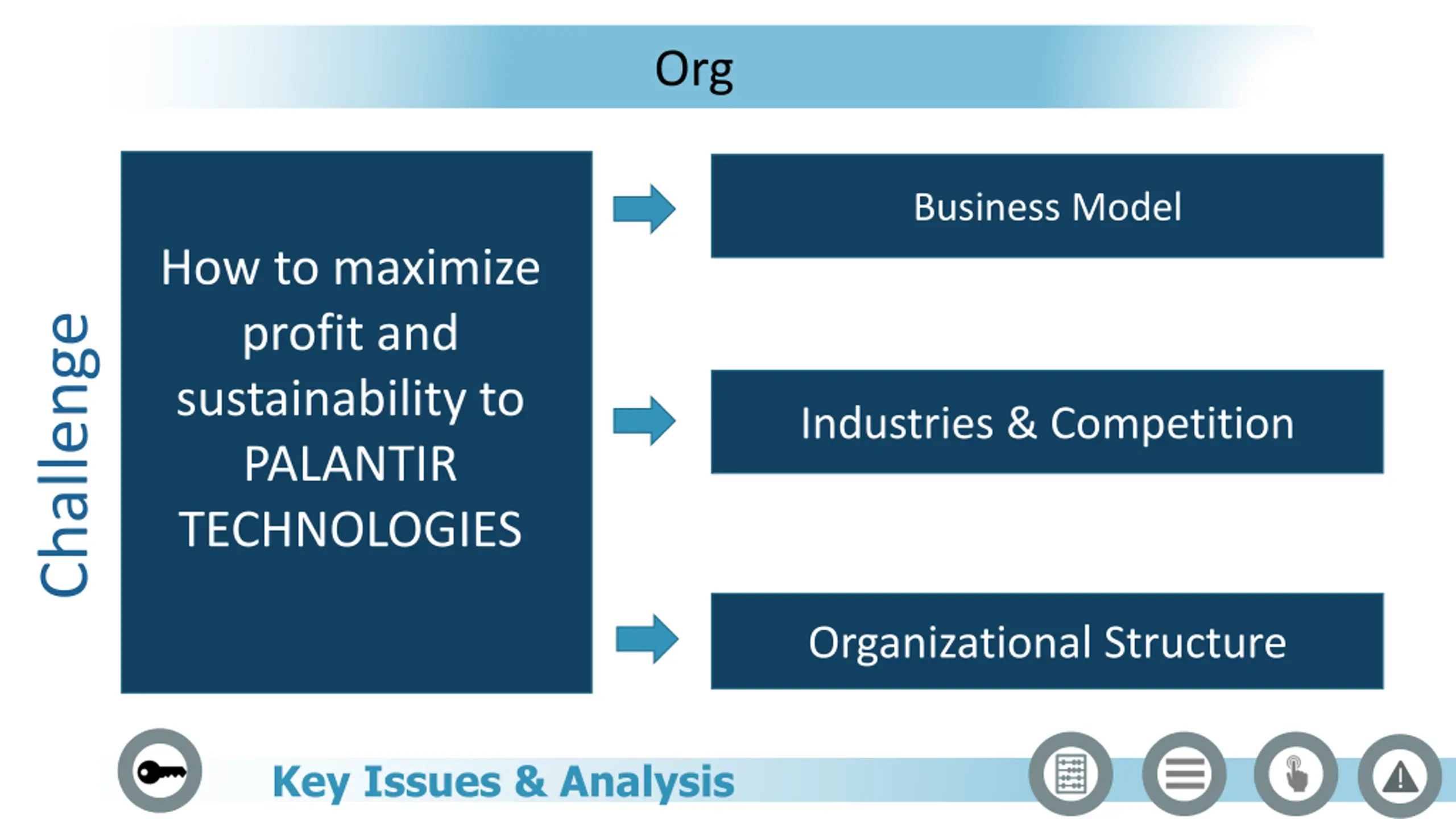 Org

Challenge

How to maximize profit and sustainability to PALANTIR TECHNOLOGIES

Business Model

Industries & Competition

Organizational Structure

Key Issues & Analysis